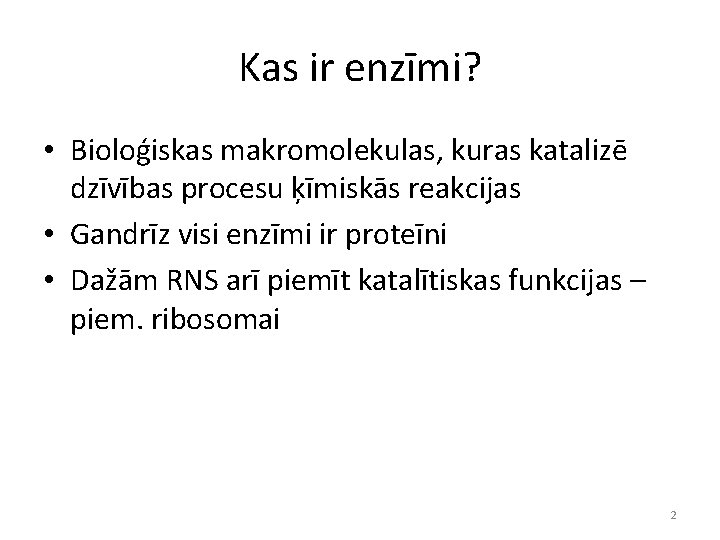 Kas ir enzīmi?

• Bioloģiskas makromolekulas, kuras katalizē dzīvības procesu ķīmiskās reakcijas
• Gandrīz visi enzīmi ir proteīni
• Dažām RNS arī piemīt katalītiskas funkcijas – piem. ribosomai

2